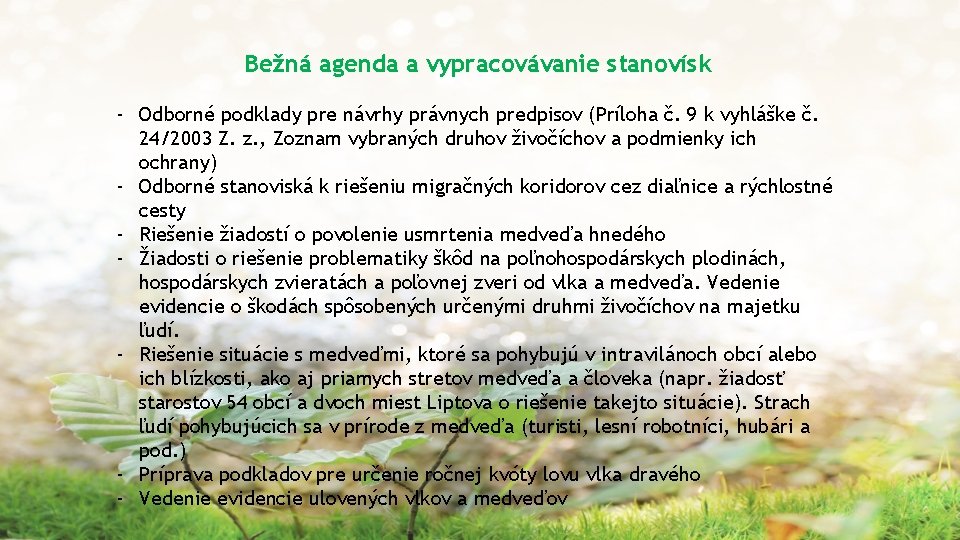 Bežná agenda a vypracovávanie stanovísk

- Odborné podklady pre návrhy právnych predpisov (Príloha č. 9 k vyhláške č. 24/2003 Z. z., Zoznam vybraných druhov živočíchov a podmienky ich ochrany)
- Odborné stanoviská k riešeniu migračných koridorov cez diaľnice a rýchlostné cesty
- Riešenie žiadostí o povolenie usmrtenia medveďa hnedého
- Žiadosti o riešenie problematiky škôd na poľnohospodárskych plodinách, hospodárskych zvieratách a poľovnej zveri od vlka a medveďa. Vedenie evidencie o škodách spôsobených určenými druhmi živočíchov na majetku ľudí.
- Riešenie situácie s medveďmi, ktoré sa pohybujú v intravilánoch obcí alebo ich blízkosti, ako aj priamych stretov medveďa a človeka (napr. žiadosť starostov 54 obcí a dvoch miest Liptova o riešenie takejto situácie). Strach ľudí pohybujúcich sa v prírode z medveďa (turisti, lesní robotníci, hubári a pod.)
- Príprava podkladov pre určenie ročnej kvóty lovu vlka dravého
- Vedenie evidencie ulovených vlkov a medveďov